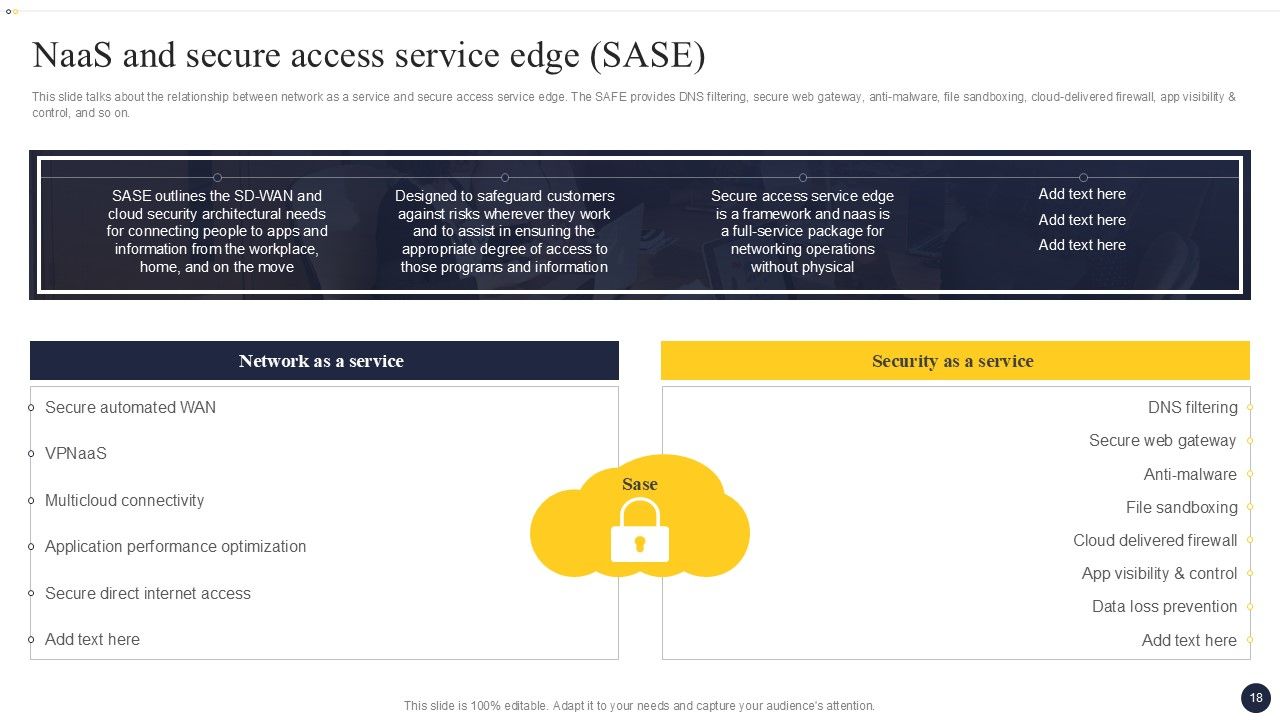 NaaS and secure access service edge (SASE)

This slide talks about the relationship between network as a service and secure access service edge. The SAFE provides DNS filtering, secure web gateway, anti-malware, file sandboxing, cloud-delivered firewall, app visibility & control, and so on.

SASE outlines the SD-WAN and cloud security architectural needs for connecting people to apps and information from the workplace, home, and on the move

Designed to safeguard customers against risks wherever they work and to assist in ensuring the appropriate degree of access to those programs and information

Secure access service edge is a framework and naas is a full-service package for networking operations without physical

Add text here
Add text here
Add text here

Network as a service

Secure automated WAN
VPNaaS
Multicloud connectivity
Application performance optimization
Secure direct internet access
Add text here

Sase

Security as a service

DNS filtering
Secure web gateway
Anti-malware
File sandboxing
Cloud delivered firewall
App visibility & control
Data loss prevention
Add text here

This slide is 100% editable. Adapt it to your needs and capture your audience's attention.

18